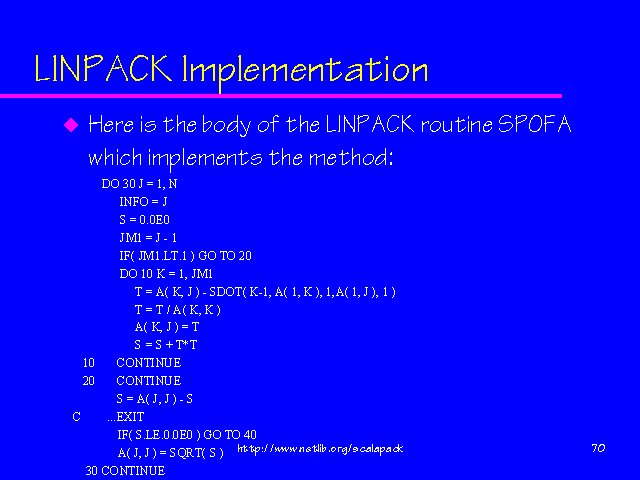 LINPACK Implementation

Here is the body of the LINPACK routine SPOFA which implements the method:

DO 30 J = 1, N
INFO = J
S = 0.0E0
JM1 = J - 1
IF( JM1.LT.1 ) GO TO 20
DO 10 K = 1, JM1
T = A( K, J ) - SDOT( K-1, A( 1, K ), 1, A( 1, J ), 1 )
T = T / A( K, K )
A( K, J ) = T
S = S + T*T
10 CONTINUE
20 CONTINUE
S = A( J, J ) - S
C ...EXIT
IF( S.LE.0.0E0 ) GO TO 40
A( J, J ) = SQRT( S )
30 CONTINUE

http://www.netlib.org/scalapack

70